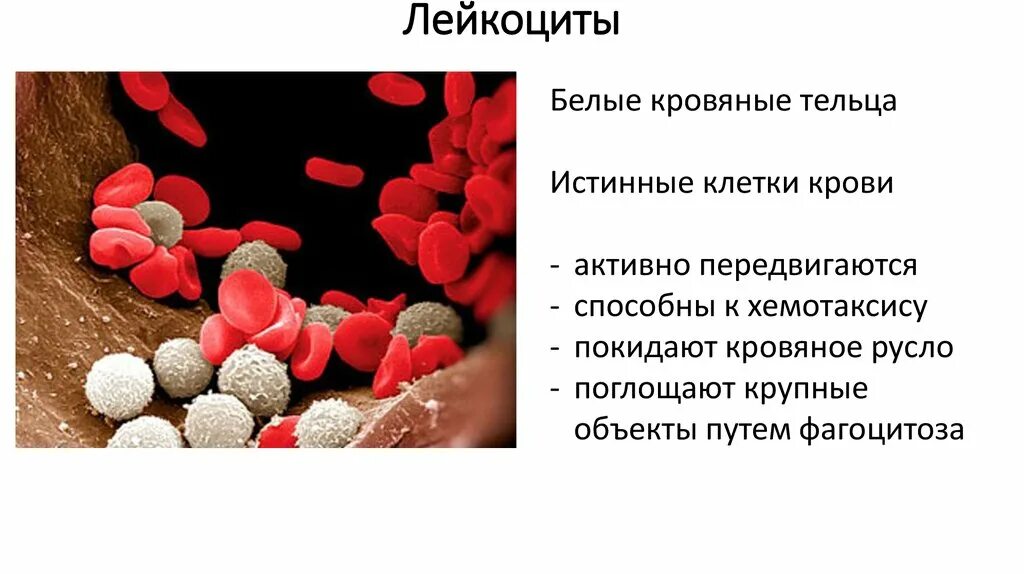 Лейкоциты

Белые кровяные тельца

Истинные клетки крови

- активно передвигаются
- способны к хемотаксису
- покидают кровяное русло
- поглощают крупные объекты путем фагоцитоза